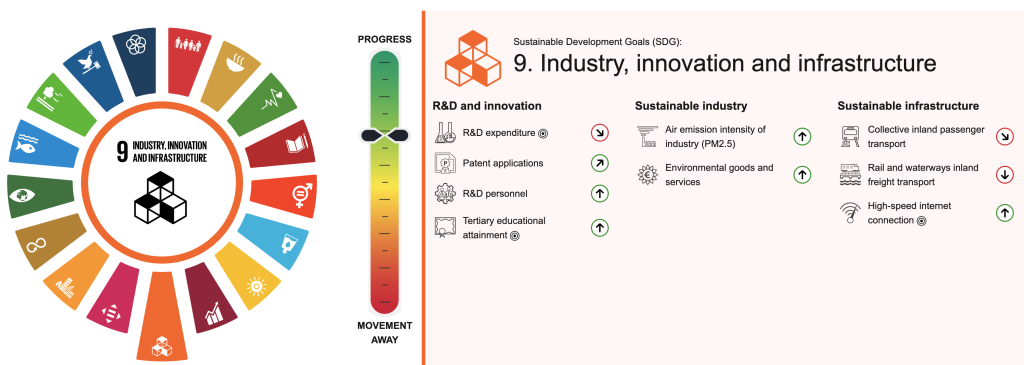 9 INDUSTRY, INNOVATION AND INFRASTRUCTURE

PROGRESS

MOVEMENT AWAY

Sustainable Development Goals (SDG):

9. Industry, innovation and infrastructure

R&D and innovation

R&D expenditure

Patent applications

R&D personnel

Tertiary educational attainment

Sustainable industry

Air emission intensity of industry (PM2.5)

Environmental goods and services

Sustainable infrastructure

Collective inland passenger transport

Rail and waterways inland freight transport

High-speed internet connection